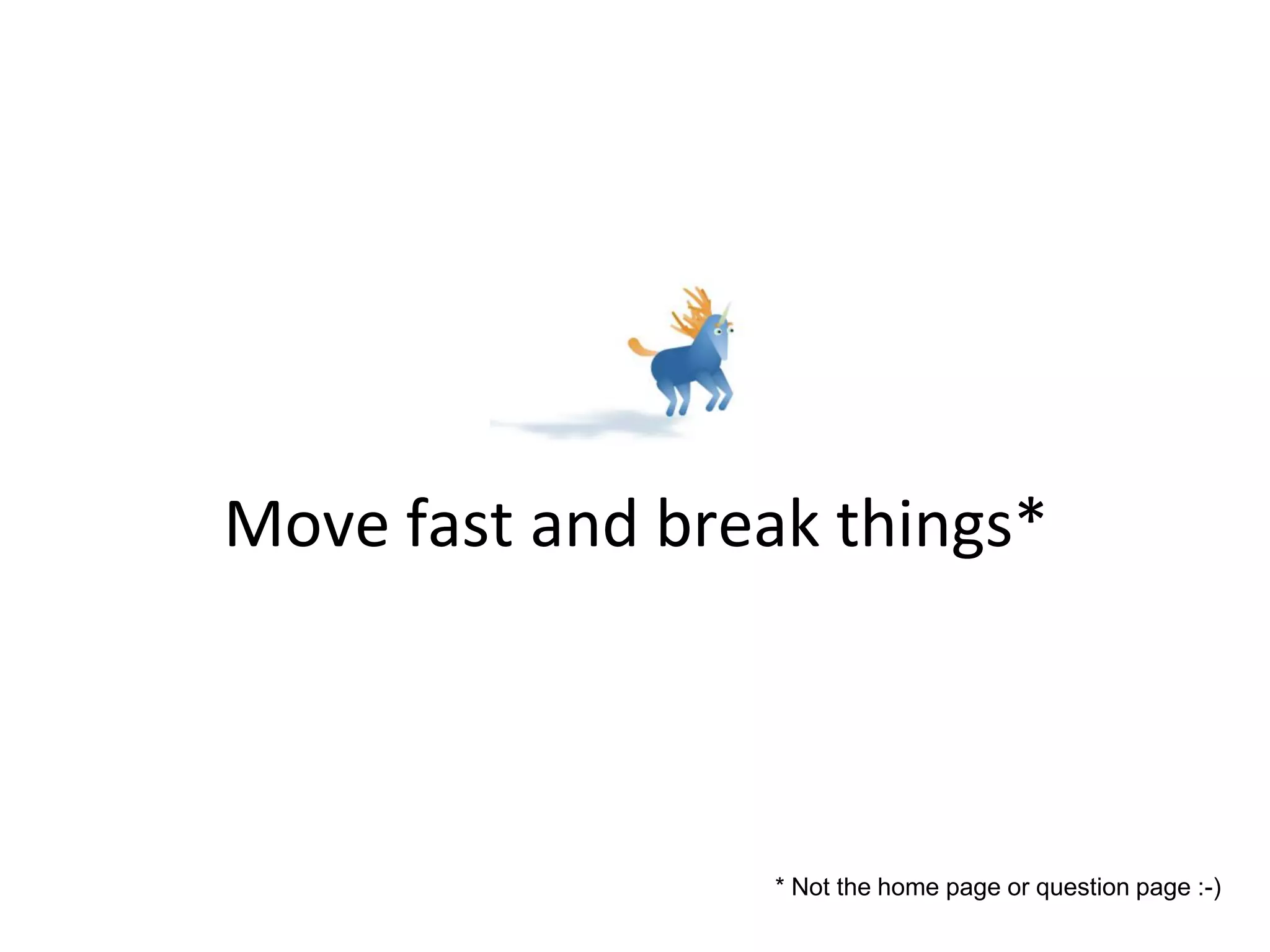 Move fast and break things*

* Not the home page or question page :-)